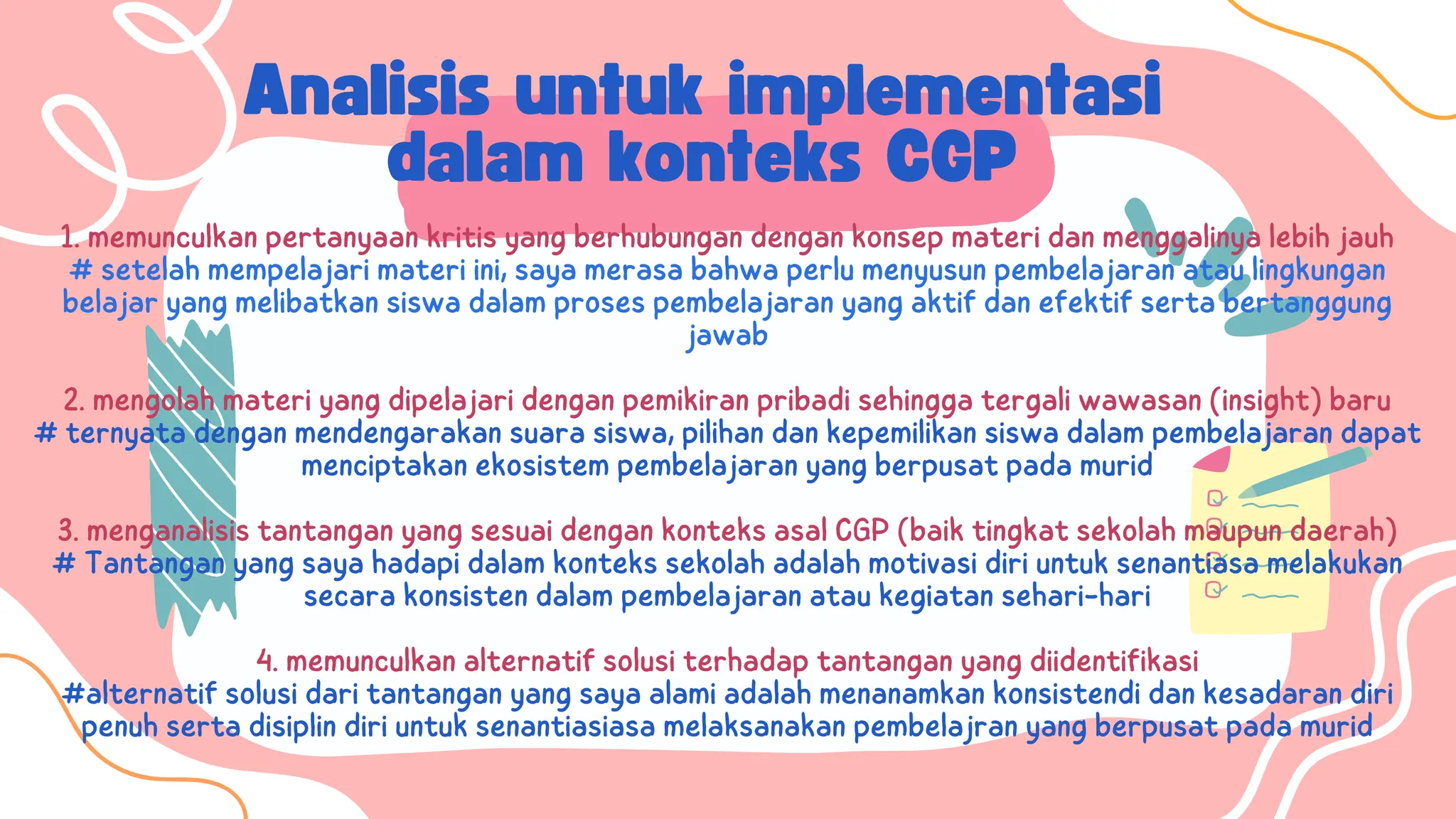 Analisis untuk implementasi dalam konteks CGP

1. memunculkan pertanyaan kritis yang berhubungan dengan konsep materi dan menggalinya lebih jauh
# setelah mempelajari materi ini, saya merasa bahwa perlu menyusun pembelajaran atau lingkungan belajar yang melibatkan siswa dalam proses pembelajaran yang aktif dan efektif serta bertanggung jawab

2. mengolah materi yang dipelajari dengan pemikiran pribadi sehingga tergali wawasan (insight) baru
# ternyata dengan mendengarakan suara siswa, pilihan dan kepemilikan siswa dalam pembelajaran dapat menciptakan ekosistem pembelajaran yang berpusat pada murid

3. menganalisis tantangan yang sesuai dengan konteks asal CGP (baik tingkat sekolah maupun daerah)
# Tantangan yang saya hadapi dalam konteks sekolah adalah motivasi diri untuk senantiasa melakukan secara konsisten dalam pembelajaran atau kegiatan sehari-hari

4. memunculkan alternatif solusi terhadap tantangan yang diidentifikasi
#alternatif solusi dari tantangan yang saya alami adalah menanamkan konsistendi dan kesadaran diri penuh serta disiplin diri untuk senantiasiasa melaksanakan pembelajran yang berpusat pada murid